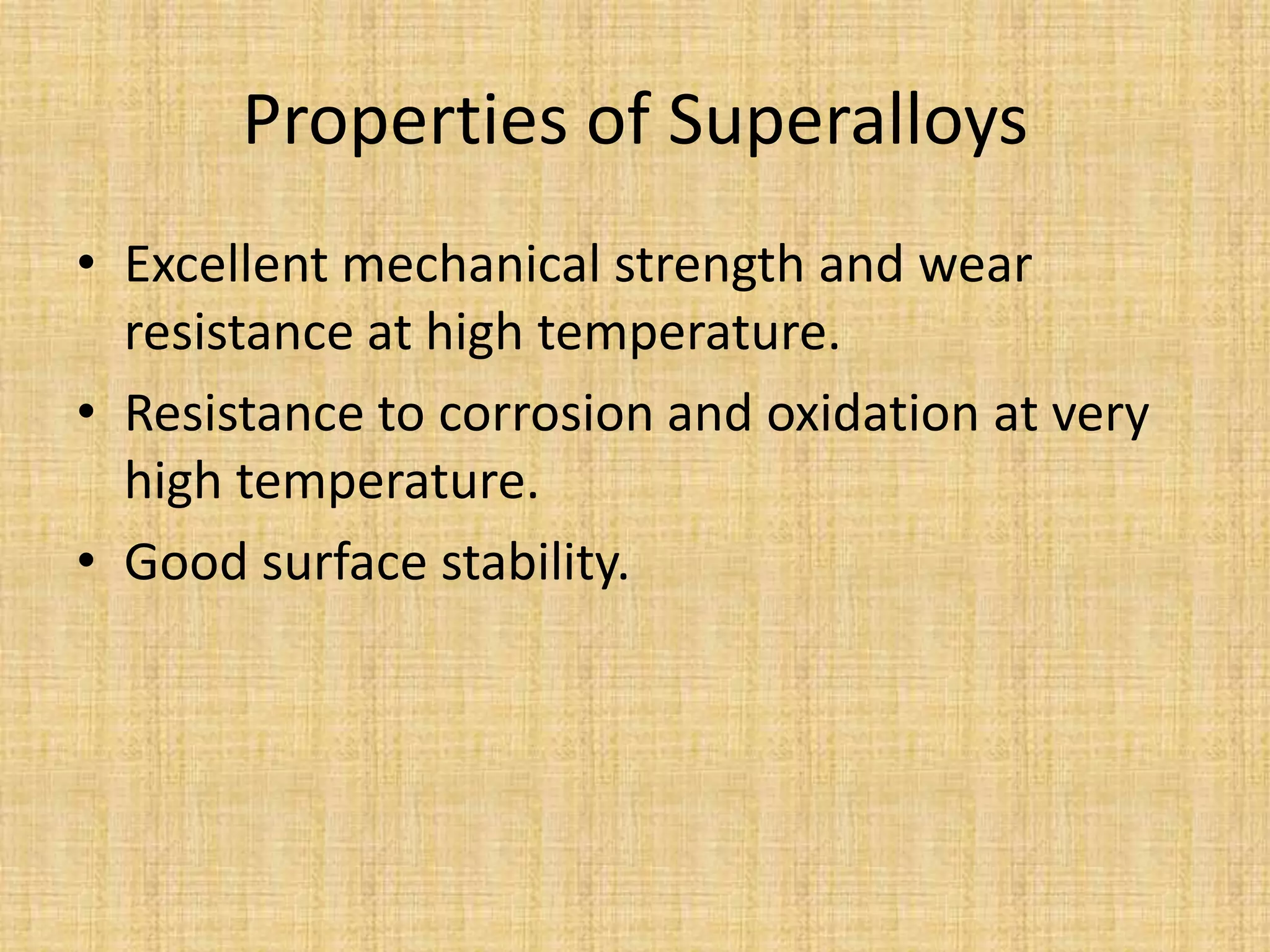 Properties of Superalloys

• Excellent mechanical strength and wear resistance at high temperature.
• Resistance to corrosion and oxidation at very high temperature.
• Good surface stability.